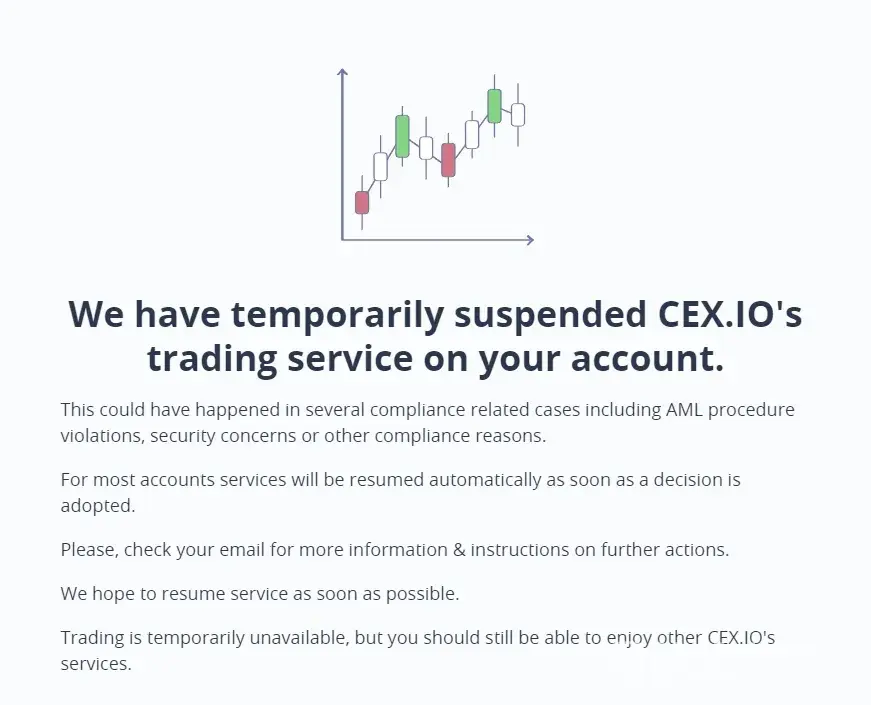 We have temporarily suspended CEX.IO's trading service on your account.

This could have happened in several compliance related cases including AML procedure violations, security concerns or other compliance reasons.

For most accounts services will be resumed automatically as soon as a decision is adopted.

Please, check your email for more information & instructions on further actions.

We hope to resume service as soon as possible.

Trading is temporarily unavailable, but you should still be able to enjoy other CEX.IO's services.